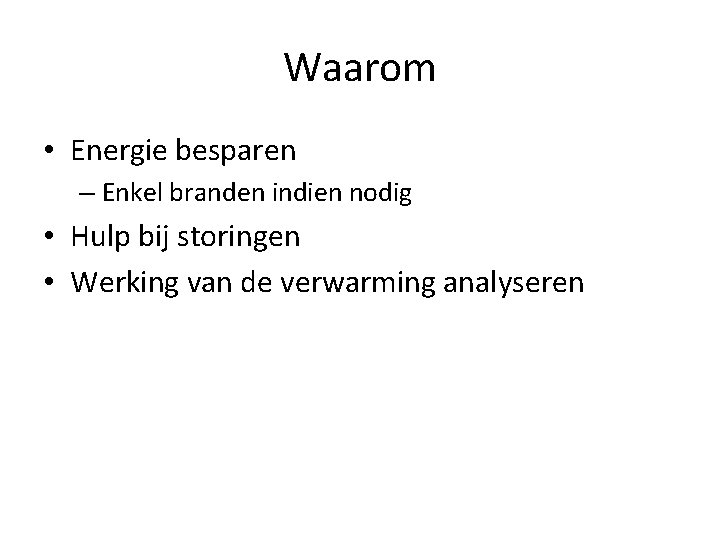 Waarom

• Energie besparen
  – Enkel branden indien nodig
• Hulp bij storingen
• Werking van de verwarming analyseren